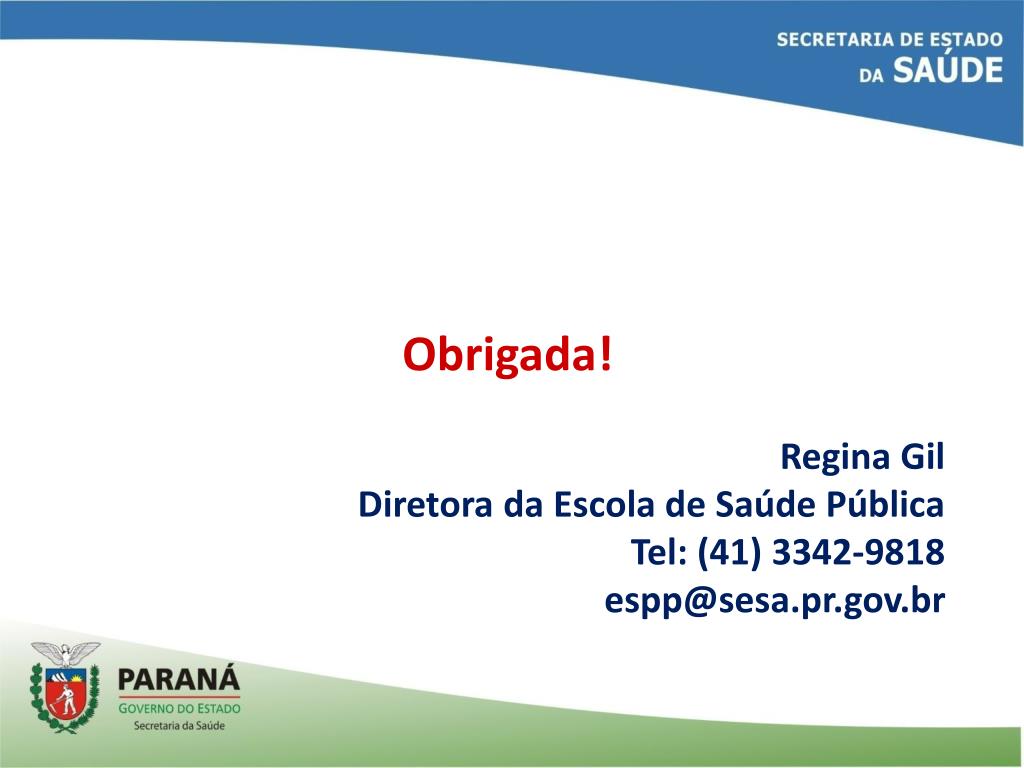 SECRETARIA DE ESTADO
DA SAÚDE

Obrigada!

Regina Gil
Diretora da Escola de Saúde Pública
Tel: (41) 3342-9818
espp@sesa.pr.gov.br

PARANÁ
GOVERNO DO ESTADO
Secretaria da Saúde